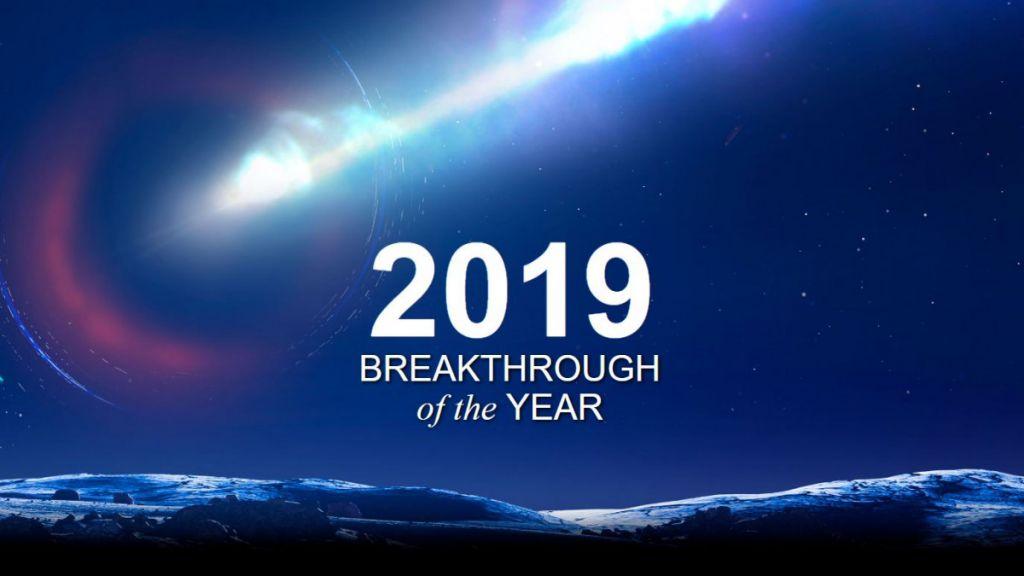 2019
BREAKTHROUGH
of the YEAR